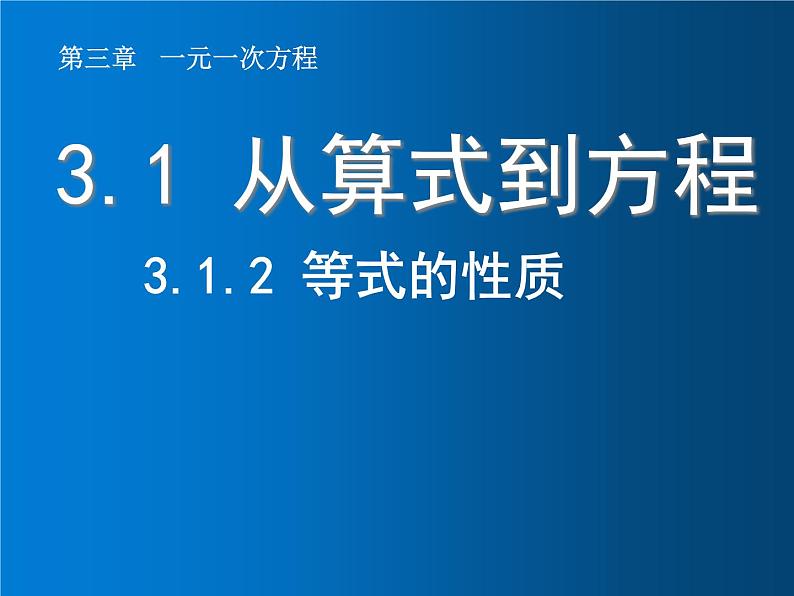 第三章　一元一次方程

3.1 从算式到方程

3.1.2 等式的性质